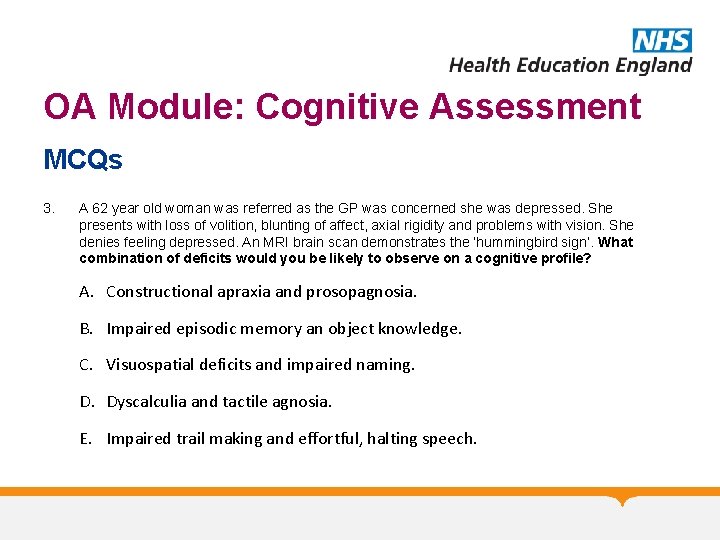 NHS
Health Education England

OA Module: Cognitive Assessment

MCQs

3. A 62 year old woman was referred as the GP was concerned she was depressed. She presents with loss of volition, blunting of affect, axial rigidity and problems with vision. She denies feeling depressed. An MRI brain scan demonstrates the 'hummingbird sign'. What combination of deficits would you be likely to observe on a cognitive profile?

A. Constructional apraxia and prosopagnosia.

B. Impaired episodic memory an object knowledge.

C. Visuospatial deficits and impaired naming.

D. Dyscalculia and tactile agnosia.

E. Impaired trail making and effortful, halting speech.